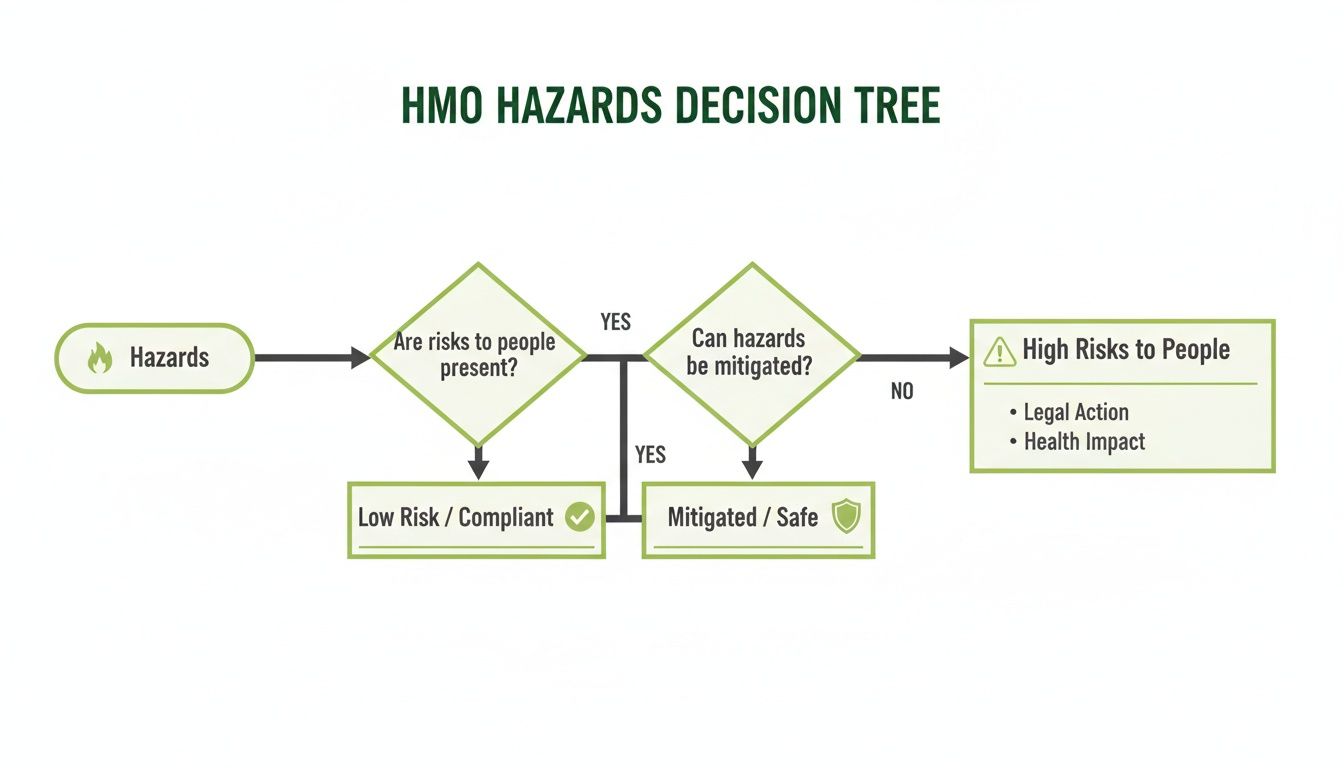 HMO HAZARDS DECISION TREE

Hazards

Are risks to people present?

YES

Can hazards be mitigated?

NO

High Risks to People

• Legal Action
• Health Impact

YES

Low Risk / Compliant

Mitigated / Safe